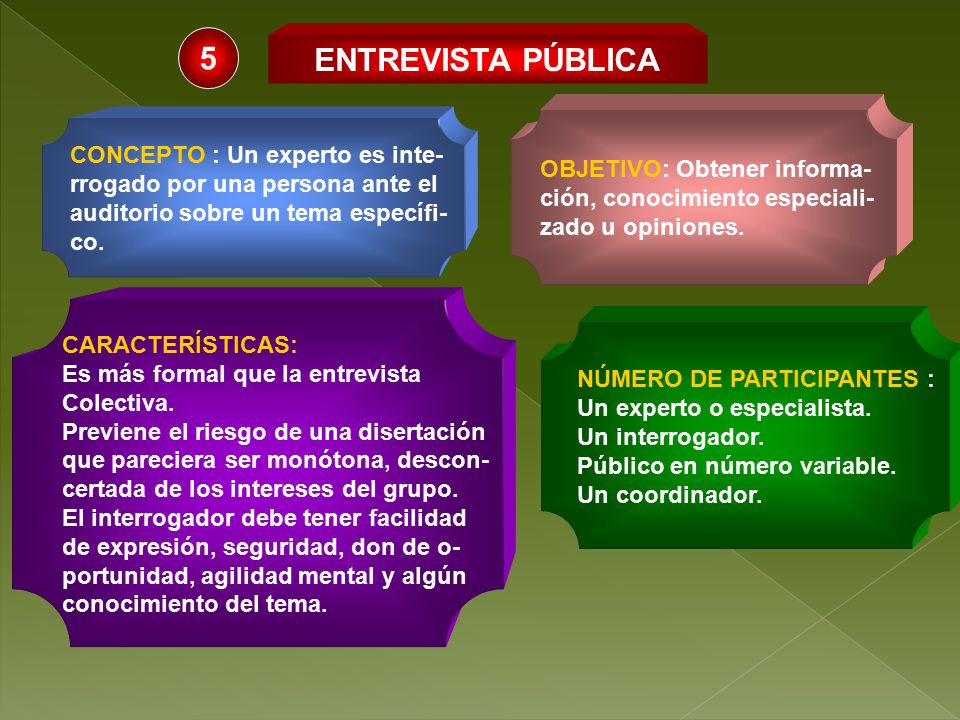 5

ENTREVISTA PÚBLICA

CONCEPTO : Un experto es interrogado por una persona ante el auditorio sobre un tema específico.

OBJETIVO: Obtener información, conocimiento especializado u opiniones.

CARACTERÍSTICAS:
Es más formal que la entrevista Colectiva.
Previene el riesgo de una disertación que pareciera ser monótona, desconcertada de los intereses del grupo.
El interrogador debe tener facilidad de expresión, seguridad, don de oportunidad, agilidad mental y algún conocimiento del tema.

NÚMERO DE PARTICIPANTES :
Un experto o especialista.
Un interrogador.
Público en número variable.
Un coordinador.